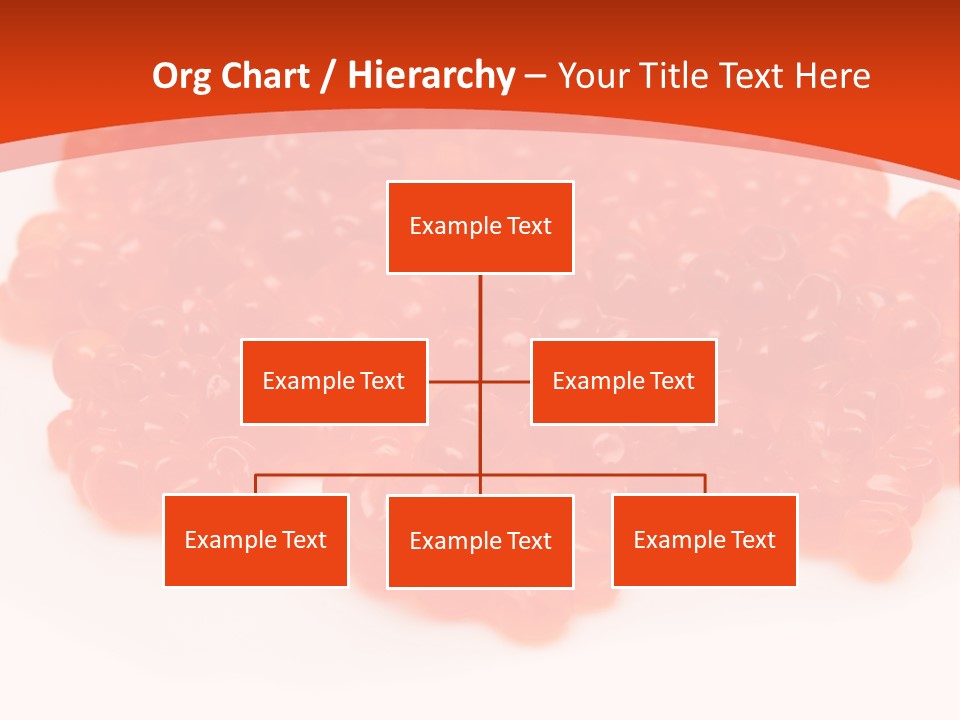 Org Chart / Hierarchy – Your Title Text Here

Example Text

Example Text

Example Text

Example Text

Example Text

Example Text